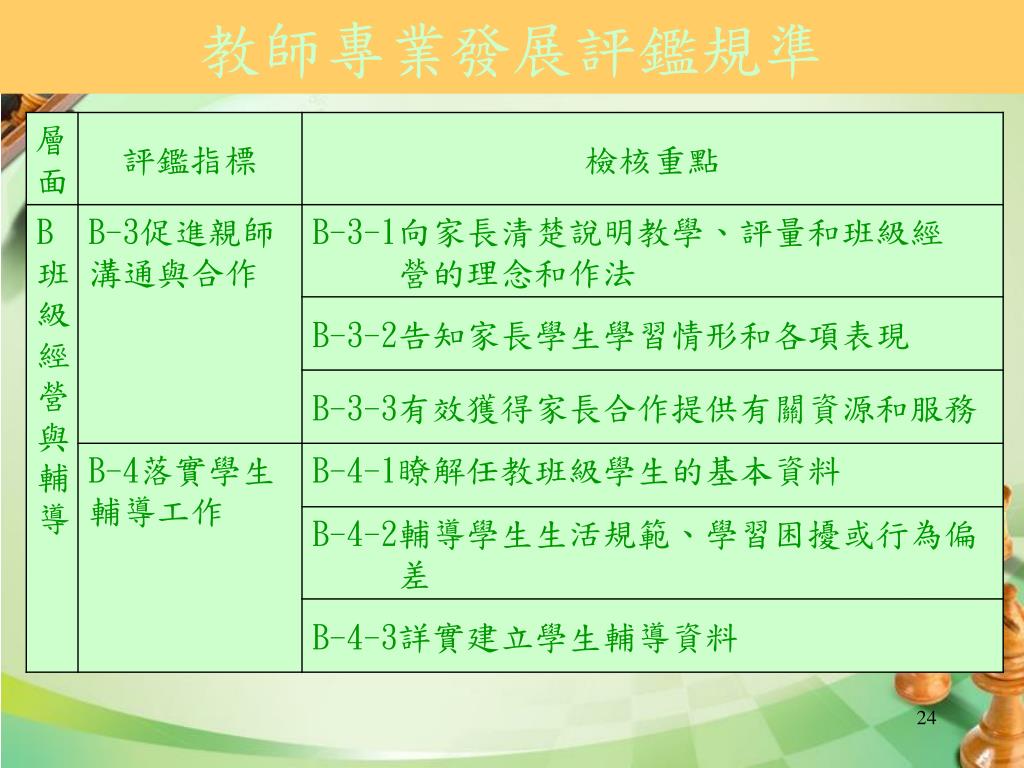 教師專業發展評鑑規準

| 層面 | 評鑑指標 | 檢核重點 |
|---|---|---|
| B 班級經營與輔導 | B-3促進親師溝通與合作 | B-3-1向家長清楚說明教學、評量和班級經營的理念和作法 |
| | | B-3-2告知家長學生學習情形和各項表現 |
| | | B-3-3有效獲得家長合作提供有關資源和服務 |
| | B-4落實學生輔導工作 | B-4-1瞭解任教班級學生的基本資料 |
| | | B-4-2輔導學生生活規範、學習困擾或行為偏差 |
| | | B-4-3詳實建立學生輔導資料 |

24